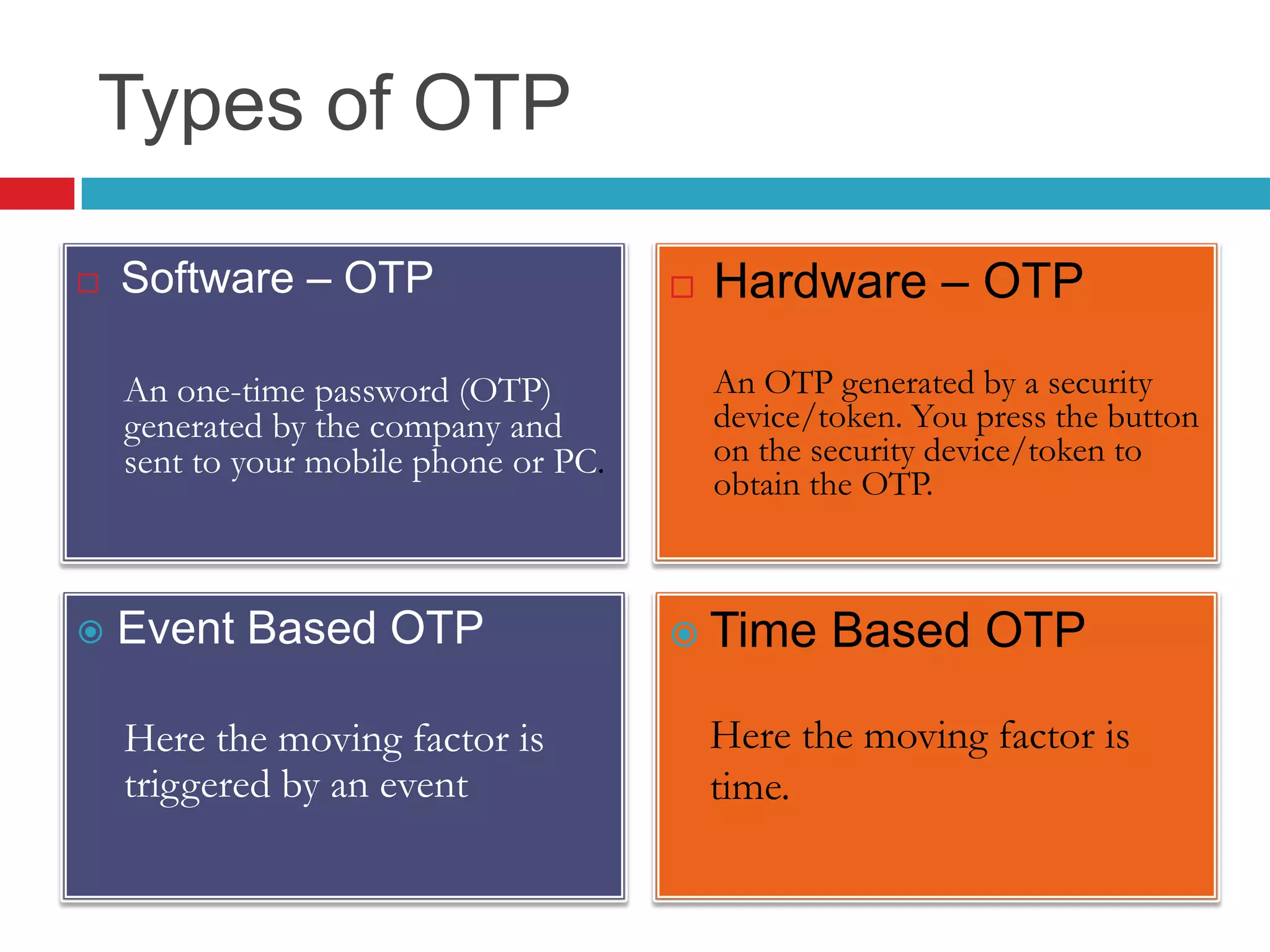 Types of OTP

Software – OTP

An one-time password (OTP) generated by the company and sent to your mobile phone or PC.

Hardware – OTP

An OTP generated by a security device/token. You press the button on the security device/token to obtain the OTP.

Event Based OTP

Here the moving factor is triggered by an event

Time Based OTP

Here the moving factor is time.